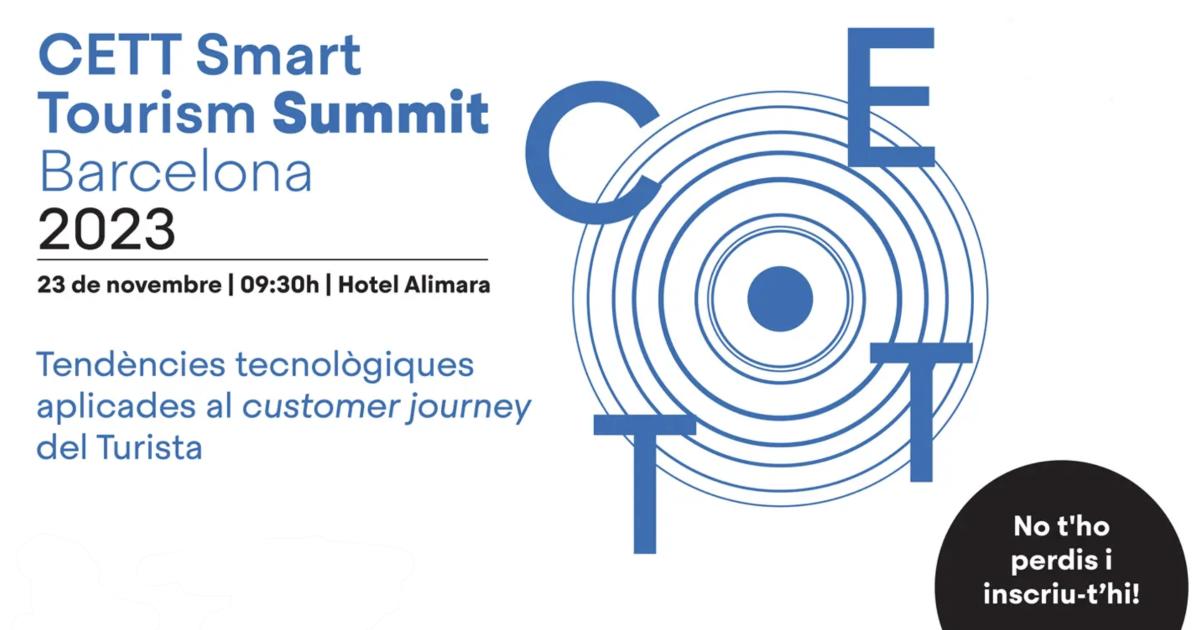 CETT Smart Tourism Summit Barcelona 2023

23 de novembre | 09:30h | Hotel Alimara

Tendències tecnològiques aplicades al customer journey del Turista

C E T T

No t'ho perdis i inscriu-t'hi!